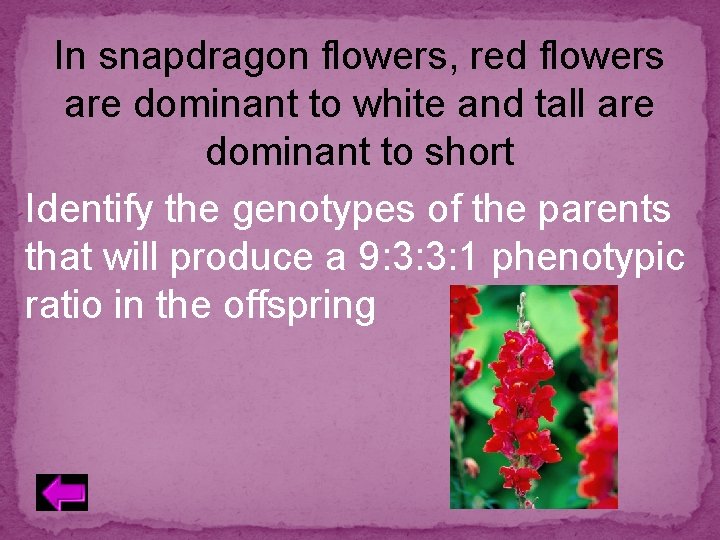 In snapdragon flowers, red flowers are dominant to white and tall are dominant to short

Identify the genotypes of the parents that will produce a 9:3:3:1 phenotypic ratio in the offspring